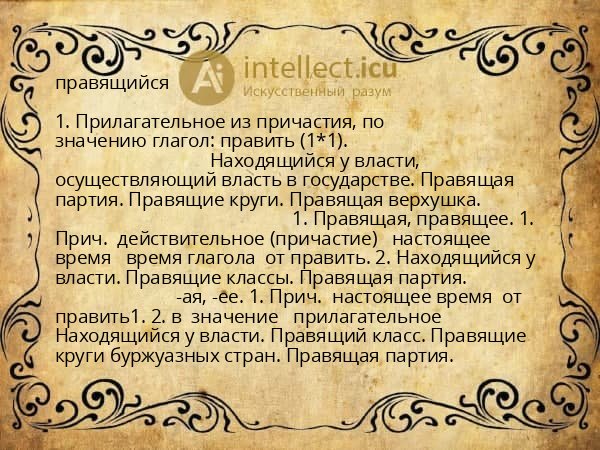 правящийся

Ai intellect.icu
Искусственный разум

1. Прилагательное из причастия, по значению глагол: править (1*1). Находящийся у власти, осуществляющий власть в государстве. Правящая партия. Правящие круги. Правящая верхушка. 1. Правящая, правящее. 1. Прич. действительное (причастие) настоящее время время глагола от править. 2. Находящийся у власти. Правящие классы. Правящая партия. -ая, -ее. 1. Прич. настоящее время от править1. 2. в значение прилагательное Находящийся у власти. Правящий класс. Правящие круги буржуазных стран. Правящая партия.